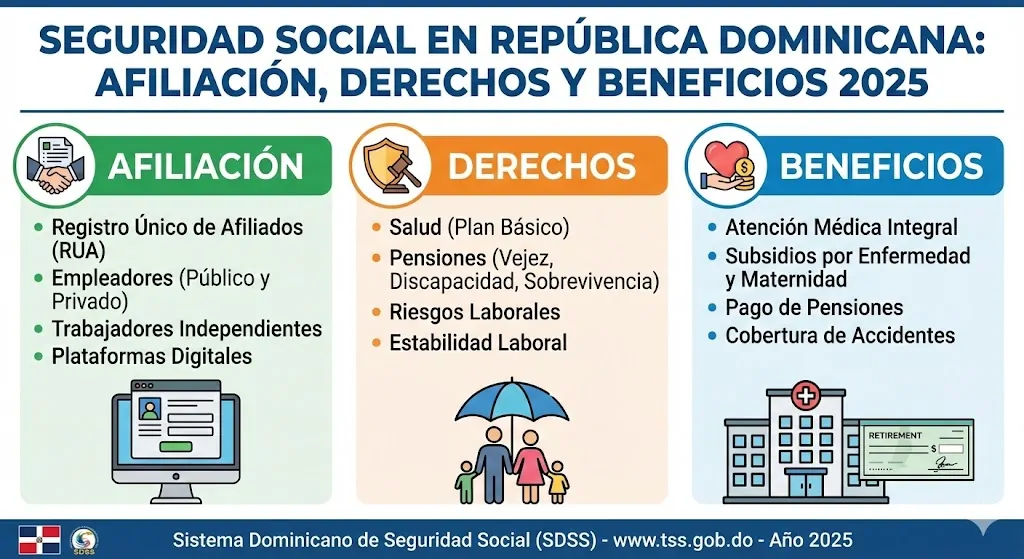 SEGURIDAD SOCIAL EN REPÚBLICA DOMINICANA: AFILIACIÓN, DERECHOS Y BENEFICIOS 2025

AFILIACIÓN

- Registro Único de Afiliados (RUA)
- Empleadores (Público y Privado)
- Trabajadores Independientes
- Plataformas Digitales

DERECHOS

- Salud (Plan Básico)
- Pensiones (Vejez, Discapacidad, Sobrevivencia)
- Riesgos Laborales
- Estabilidad Laboral

BENEFICIOS

- Atención Médica Integral
- Subsidios por Enfermedad y Maternidad
- Pago de Pensiones
- Cobertura de Accidentes

RETIREMENT
$

SDSS

Sistema Dominicano de Seguridad Social (SDSS) - www.tss.gob.do - Año 2025